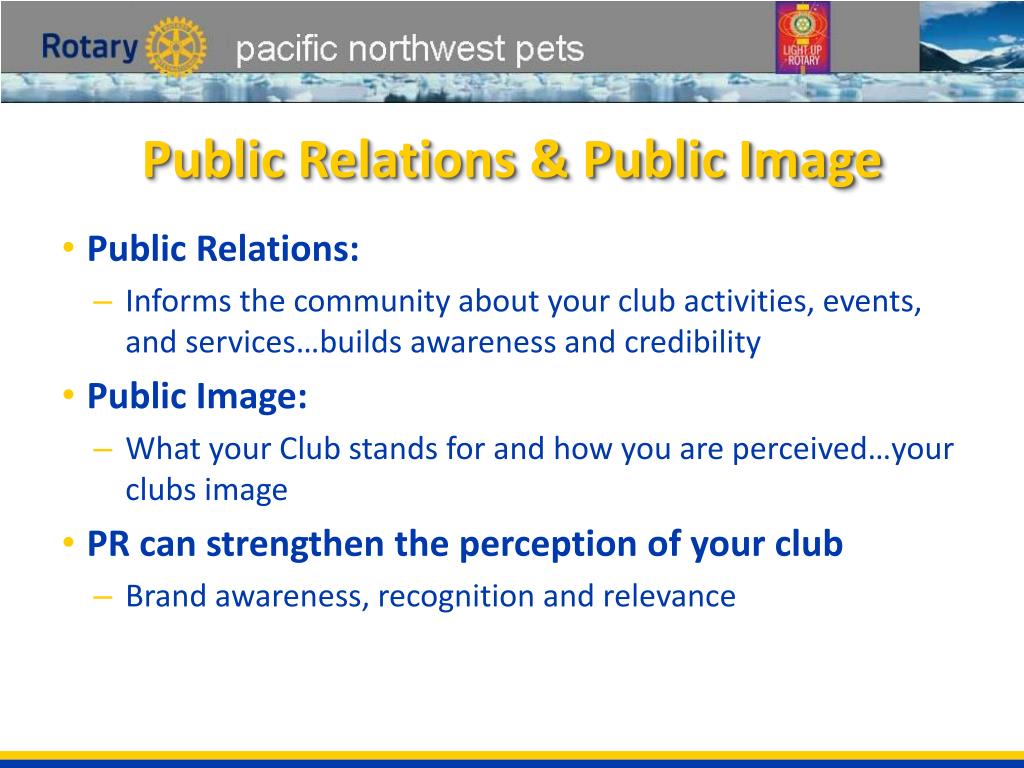 Rotary pacific northwest pets

LIGHT UP ROTARY

Public Relations & Public Image

• Public Relations:
– Informs the community about your club activities, events, and services…builds awareness and credibility
• Public Image:
– What your Club stands for and how you are perceived…your clubs image
• PR can strengthen the perception of your club
– Brand awareness, recognition and relevance